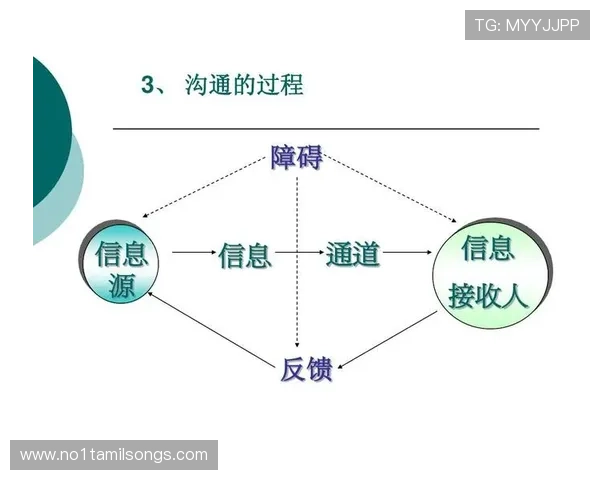 TG: MYYJJPP

3、 沟通的过程

障碍

信息源

信息

通道

信息接收人

反馈

www.no1tamilsongs.com